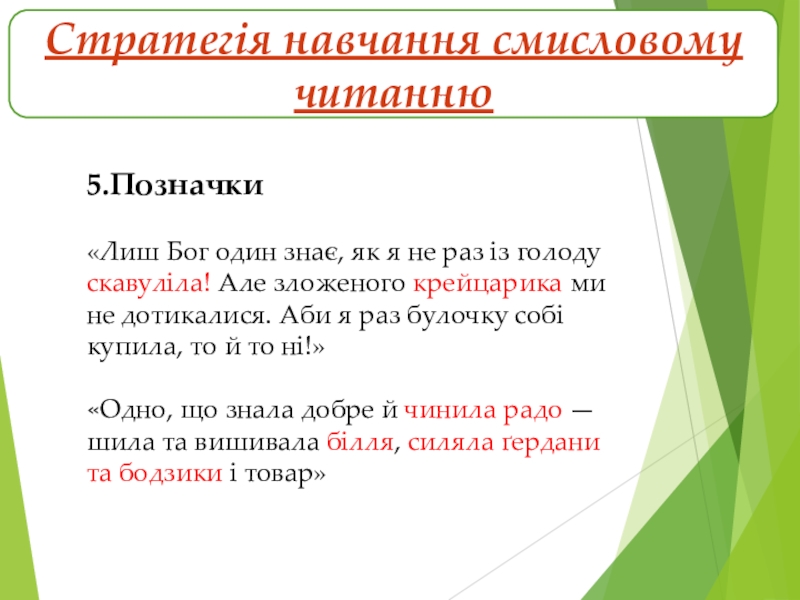 Стратегія навчання смисловому читанню

5.Позначки

«Лиш Бог один знає, як я не раз із голоду скавуліла! Але зложеного крейцарика ми не дотикалися. Аби я раз булочку собі купила, то й то ні!»

«Одно, що знала добре й чинила радо — шила та вишивала білля, силяла ґердани та бодзики і товар»